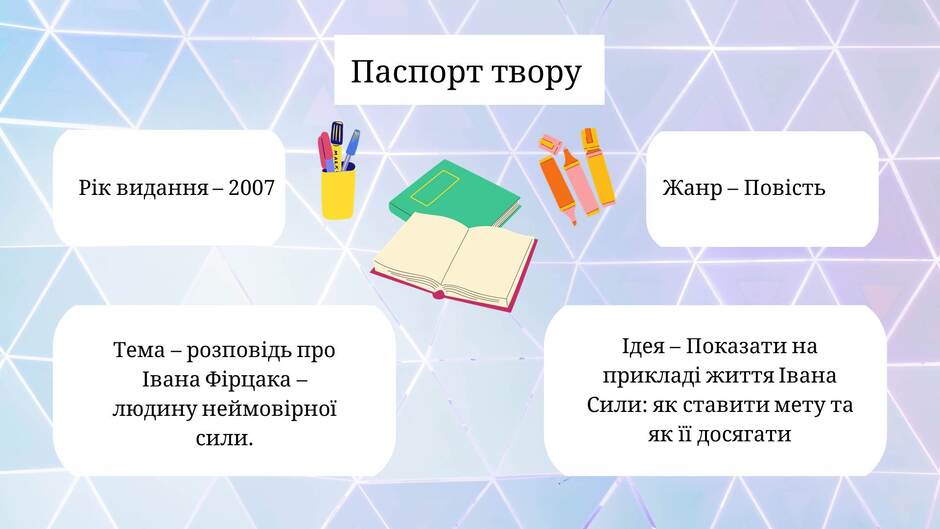 Паспорт твору

Рік видання – 2007

Жанр – Повість

Тема – розповідь про Івана Фірцака – людину неймовірної сили.

Ідея – Показати на прикладі життя Івана Сили: як ставити мету та як її досягати